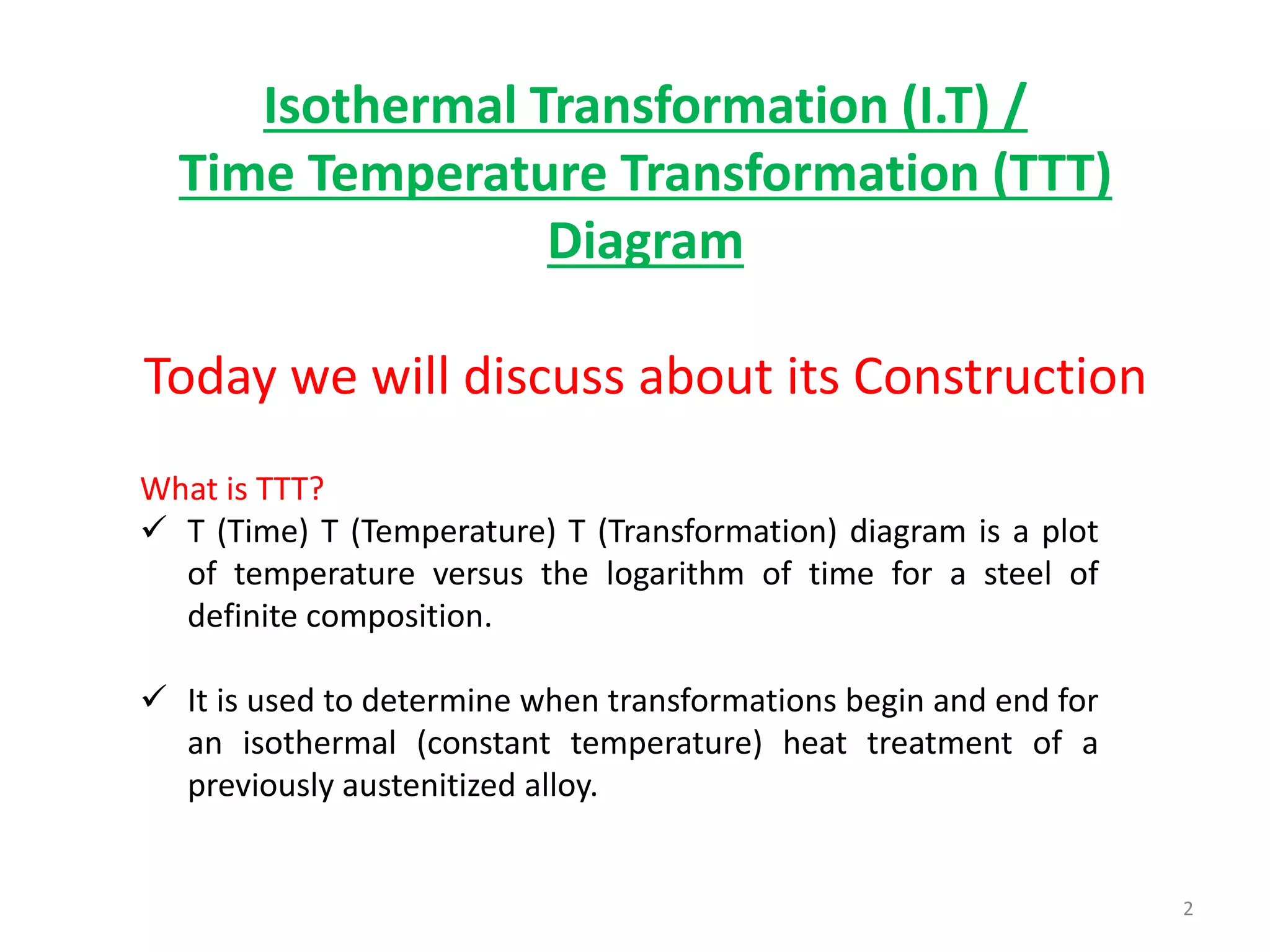 Isothermal Transformation (I.T) /
Time Temperature Transformation (TTT)
Diagram

Today we will discuss about its Construction

What is TTT?

✓ T (Time) T (Temperature) T (Transformation) diagram is a plot of temperature versus the logarithm of time for a steel of definite composition.

✓ It is used to determine when transformations begin and end for an isothermal (constant temperature) heat treatment of a previously austenitized alloy.

2